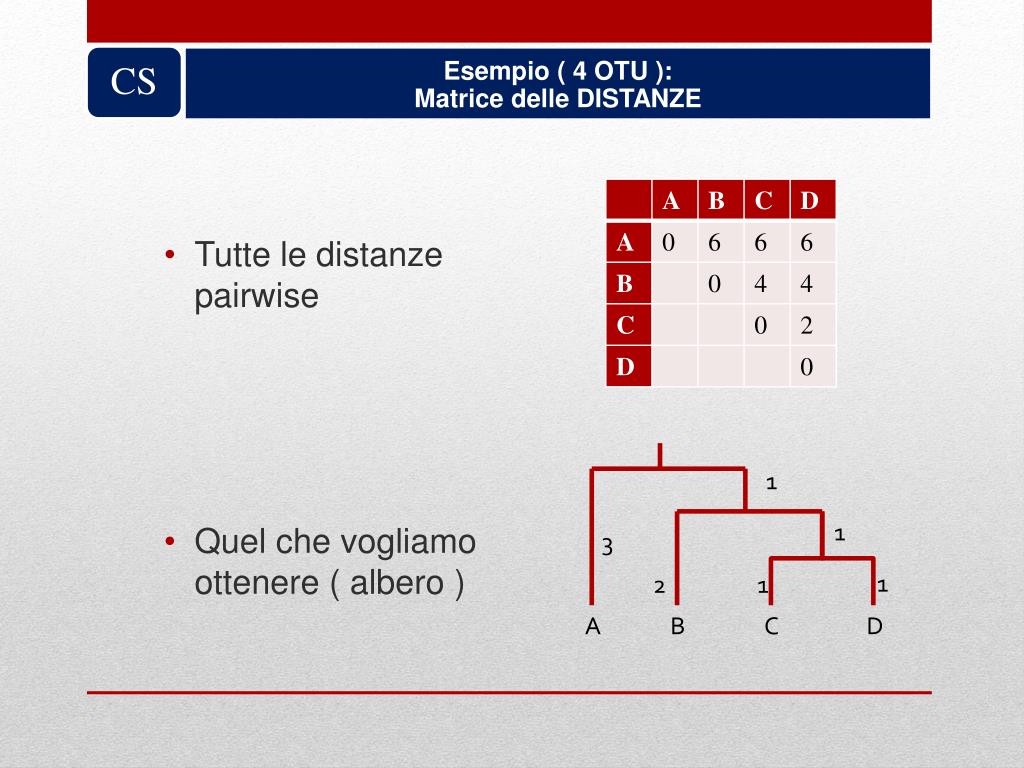 CS

Esempio ( 4 OTU ):
Matrice delle DISTANZE

• Tutte le distanze pairwise

| | A | B | C | D |
|---|---|---|---|---|
| A | 0 | 6 | 6 | 6 |
| B | | 0 | 4 | 4 |
| C | | | 0 | 2 |
| D | | | | 0 |

• Quel che vogliamo ottenere ( albero )

1
1
3
2
1
1
A B C D